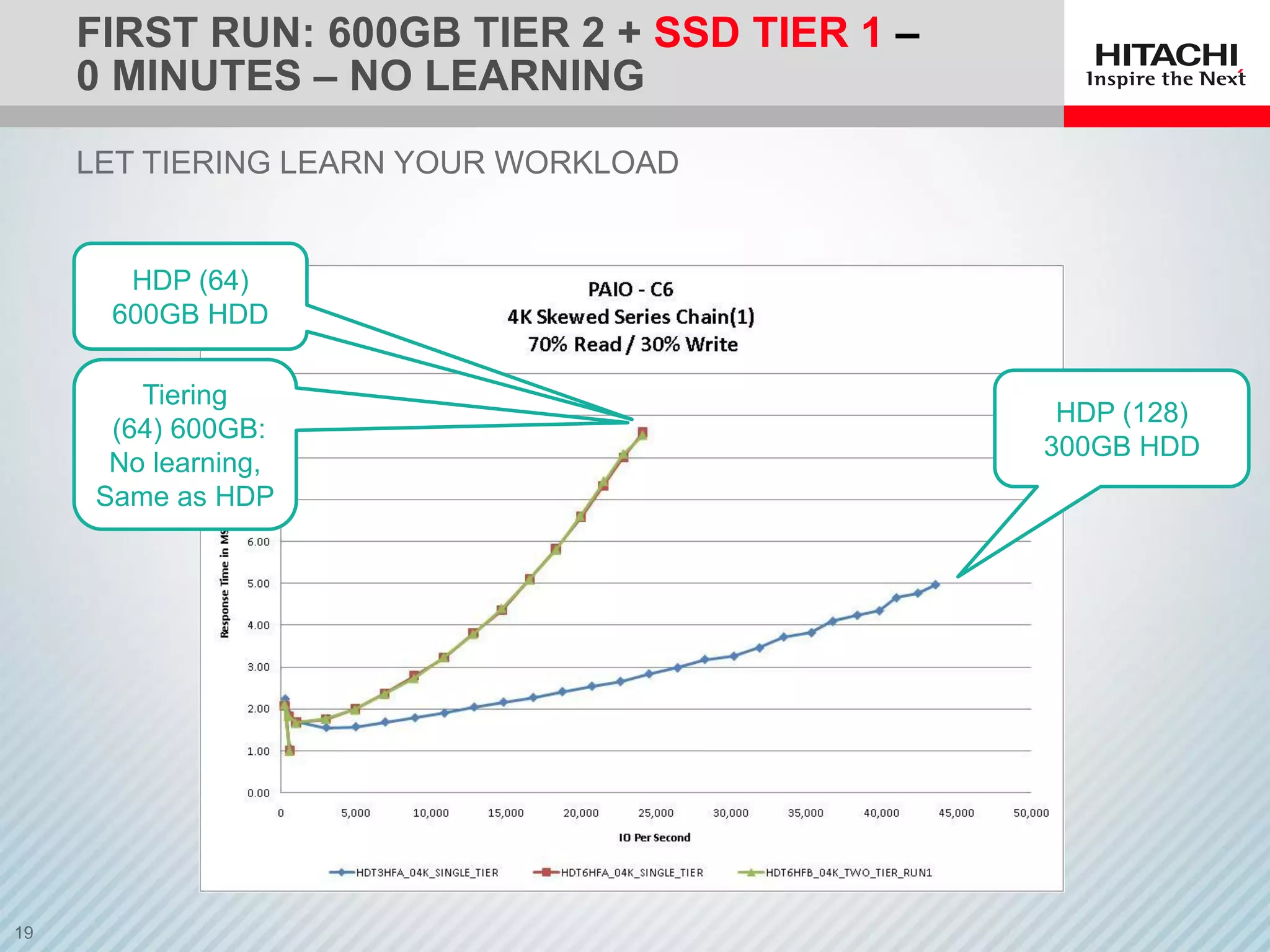 FIRST RUN: 600GB TIER 2 + SSD TIER 1 – 0 MINUTES – NO LEARNING

HITACHI
Inspire the Next

LET TIERING LEARN YOUR WORKLOAD

HDP (64)
600GB HDD

Tiering
(64) 600GB:
No learning,
Same as HDP

HDP (128)
300GB HDD

PAIO - C6
4K Skewed Series Chain(1)
70% Read / 30% Write

Response Time in MS

6.00
5.00
4.00
3.00
2.00
1.00
0.00

0
5,000
10,000
15,000
20,000
25,000
30,000
35,000
40,000
45,000
50,000

IO Per Second

HDT3HFA_04K_SINGLE_TIER
HDT6HFA_04K_SINGLE_TIER
HDT6HFB_04K_TWO_TIER_RUN1

19